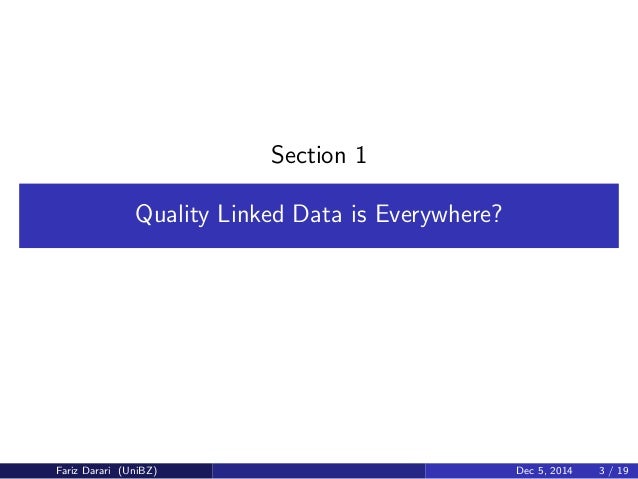 Section 1

Quality Linked Data is Everywhere?

Fariz Darari (UniBZ)

Dec 5, 2014 3 / 19